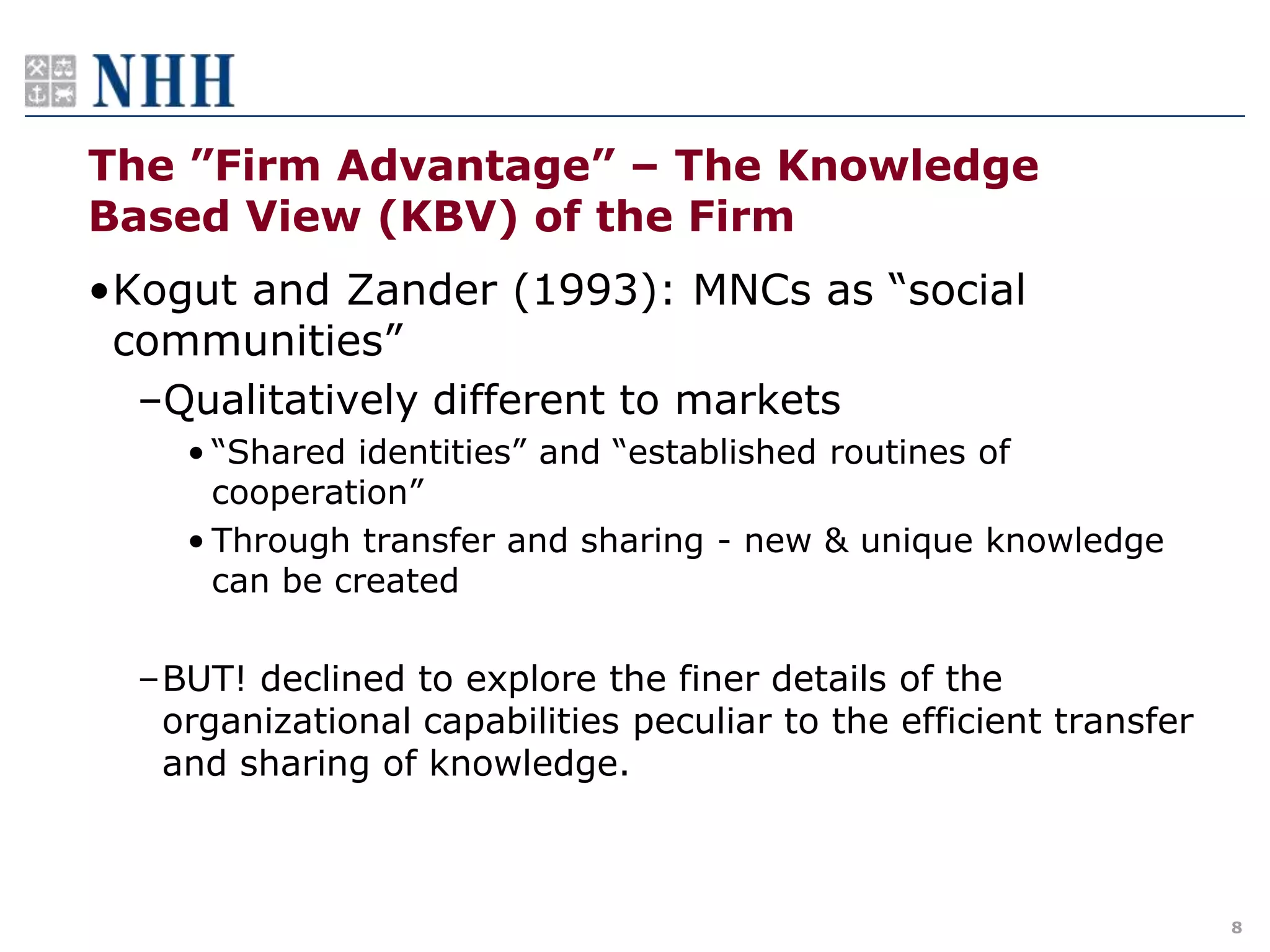 NHH

The ”Firm Advantage” – The Knowledge Based View (KBV) of the Firm

•Kogut and Zander (1993): MNCs as “social communities”

–Qualitatively different to markets

• “Shared identities” and “established routines of cooperation”

• Through transfer and sharing - new & unique knowledge can be created

–BUT! declined to explore the finer details of the organizational capabilities peculiar to the efficient transfer and sharing of knowledge.

8